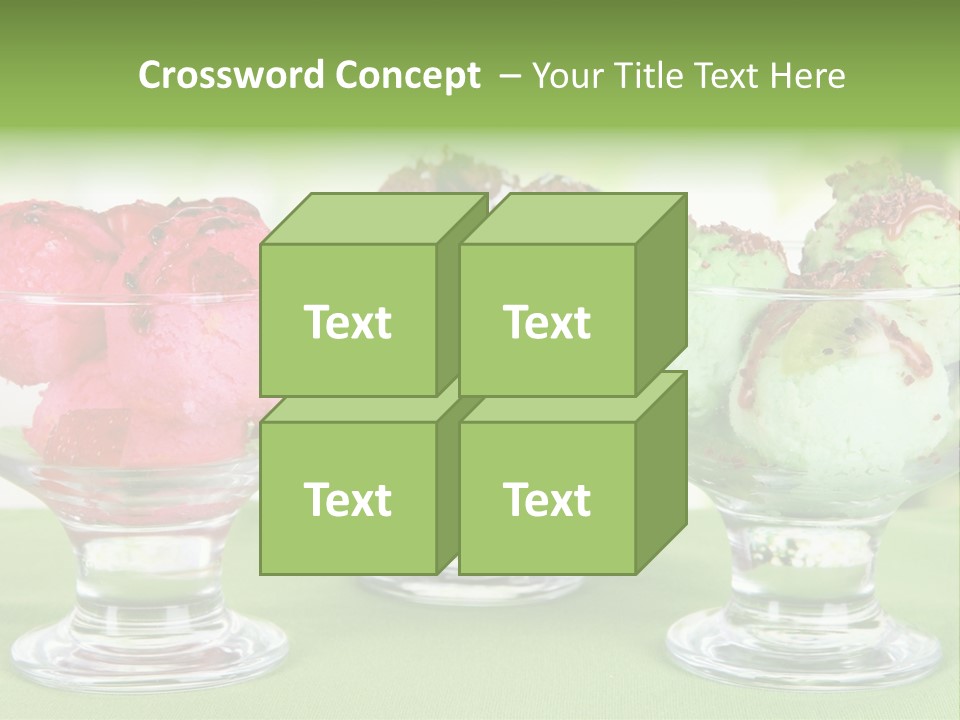 Crossword Concept – Your Title Text Here

Text

Text

Text

Text